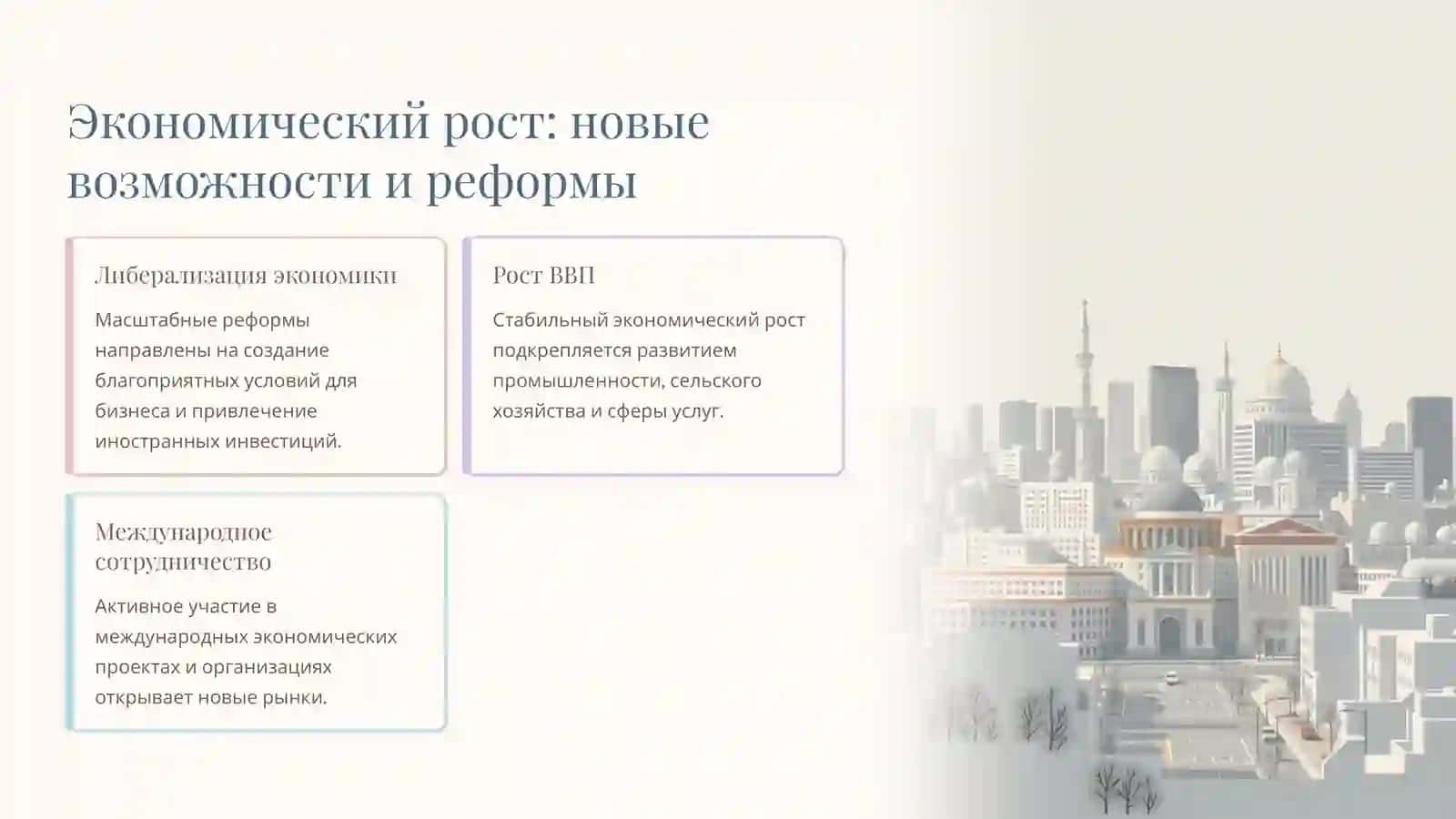 Экономический рост: новые возможности и реформы

Либерализация экономики

Масштабные реформы направлены на создание благоприятных условий для бизнеса и привлечение иностранных инвестиций.

Рост ВВП

Стабильный экономический рост подкрепляется развитием промышленности, сельского хозяйства и сферы услуг.

Международное сотрудничество

Активное участие в международных экономических проектах и организациях открывает новые рынки.